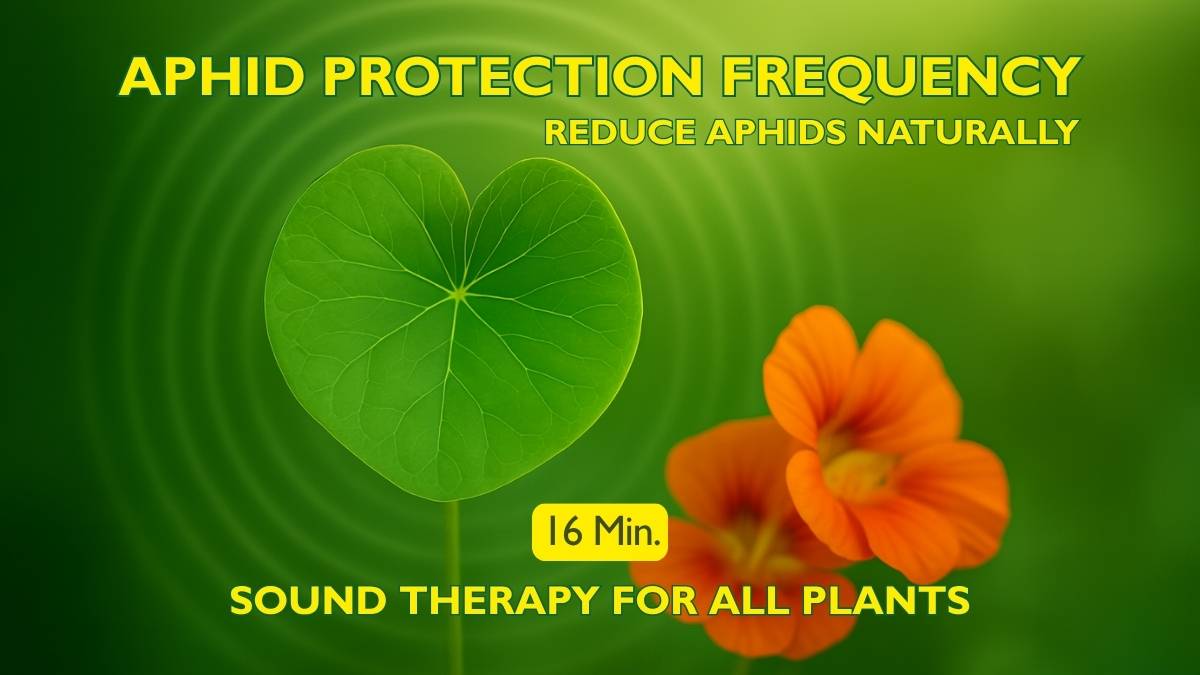 APHID PROTECTION FREQUENCY
REDUCE APHIDS NATURALLY

16 Min.

SOUND THERAPY FOR ALL PLANTS